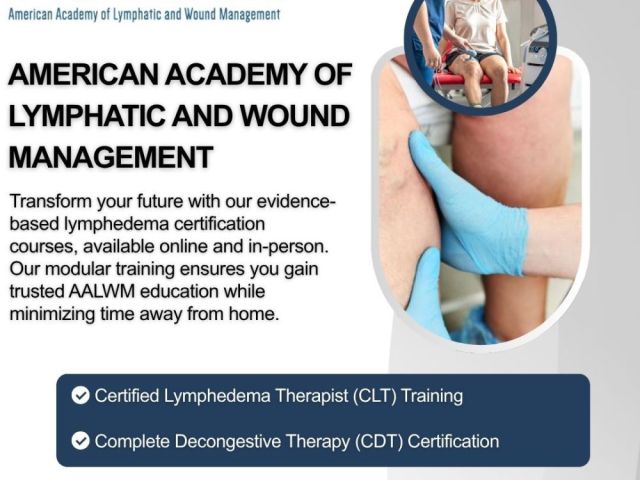 American Academy of Lymphatic and Wound Management

AMERICAN ACADEMY OF LYMPHATIC AND WOUND MANAGEMENT

Transform your future with our evidence-based lymphedema certification courses, available online and in-person. Our modular training ensures you gain trusted AALWM education while minimizing time away from home.

Certified Lymphedema Therapist (CLT) Training

Complete Decongestive Therapy (CDT) Certification